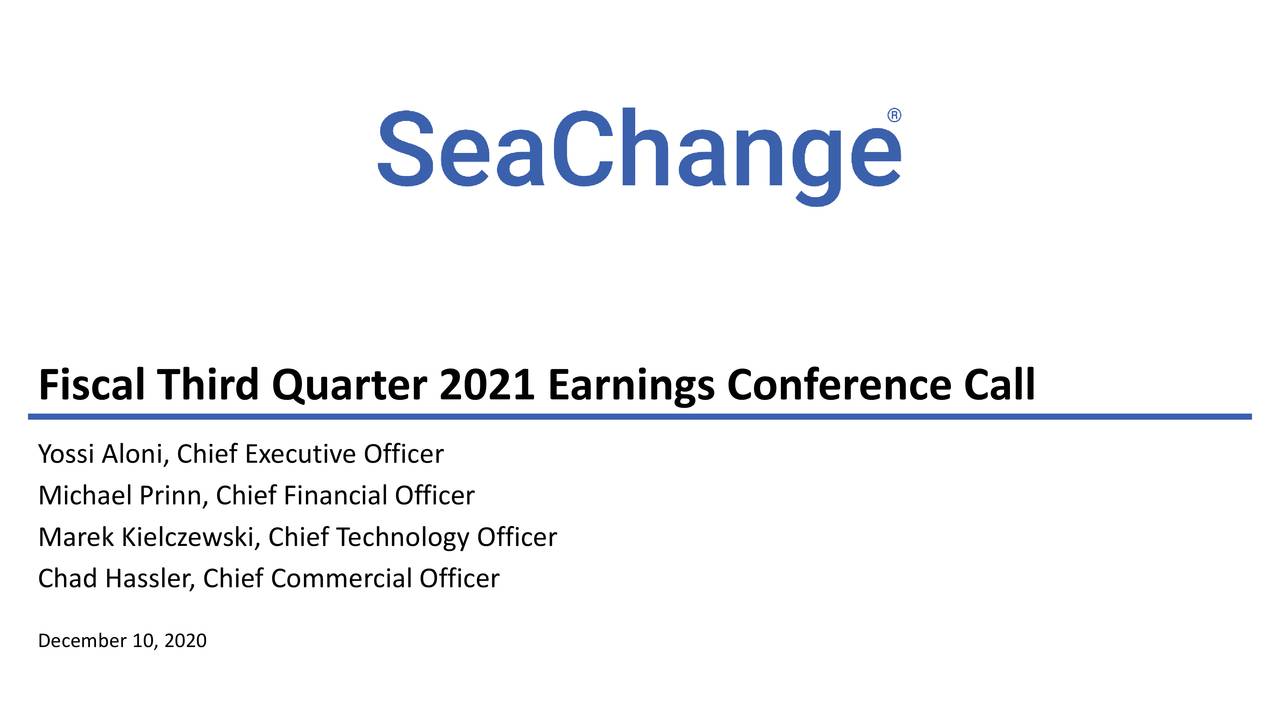 SeaChange®

Fiscal Third Quarter 2021 Earnings Conference Call

Yossi Aloni, Chief Executive Officer
Michael Prinn, Chief Financial Officer
Marek Kielczewski, Chief Technology Officer
Chad Hassler, Chief Commercial Officer

December 10, 2020